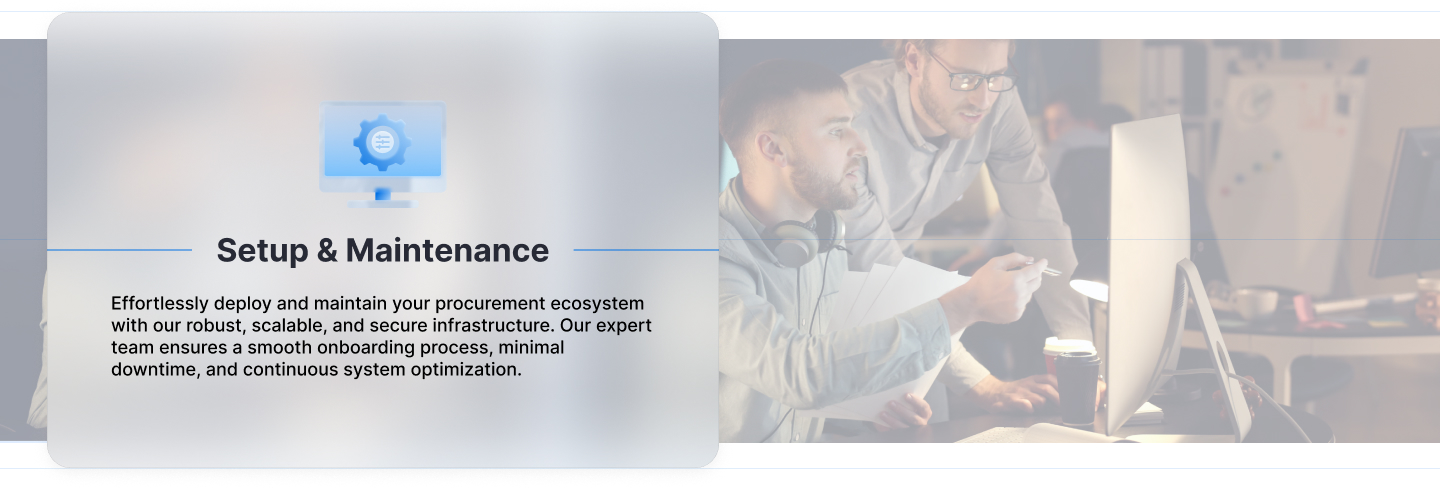 Setup & Maintenance

Effortlessly deploy and maintain your procurement ecosystem with our robust, scalable, and secure infrastructure. Our expert team ensures a smooth onboarding process, minimal downtime, and continuous system optimization.